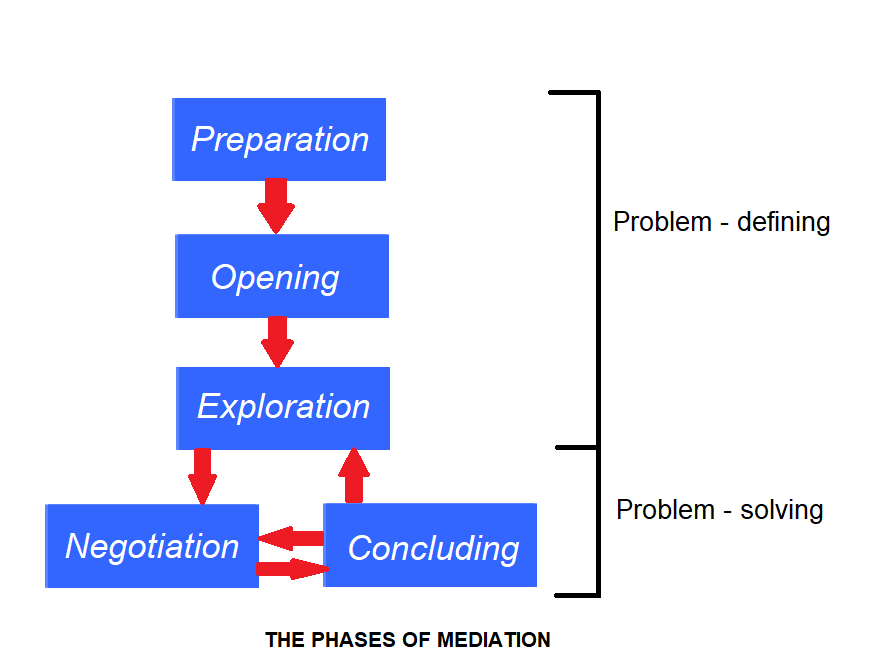 Preparation

Opening

Exploration

Negotiation

Concluding

Problem - defining

Problem - solving

THE PHASES OF MEDIATION